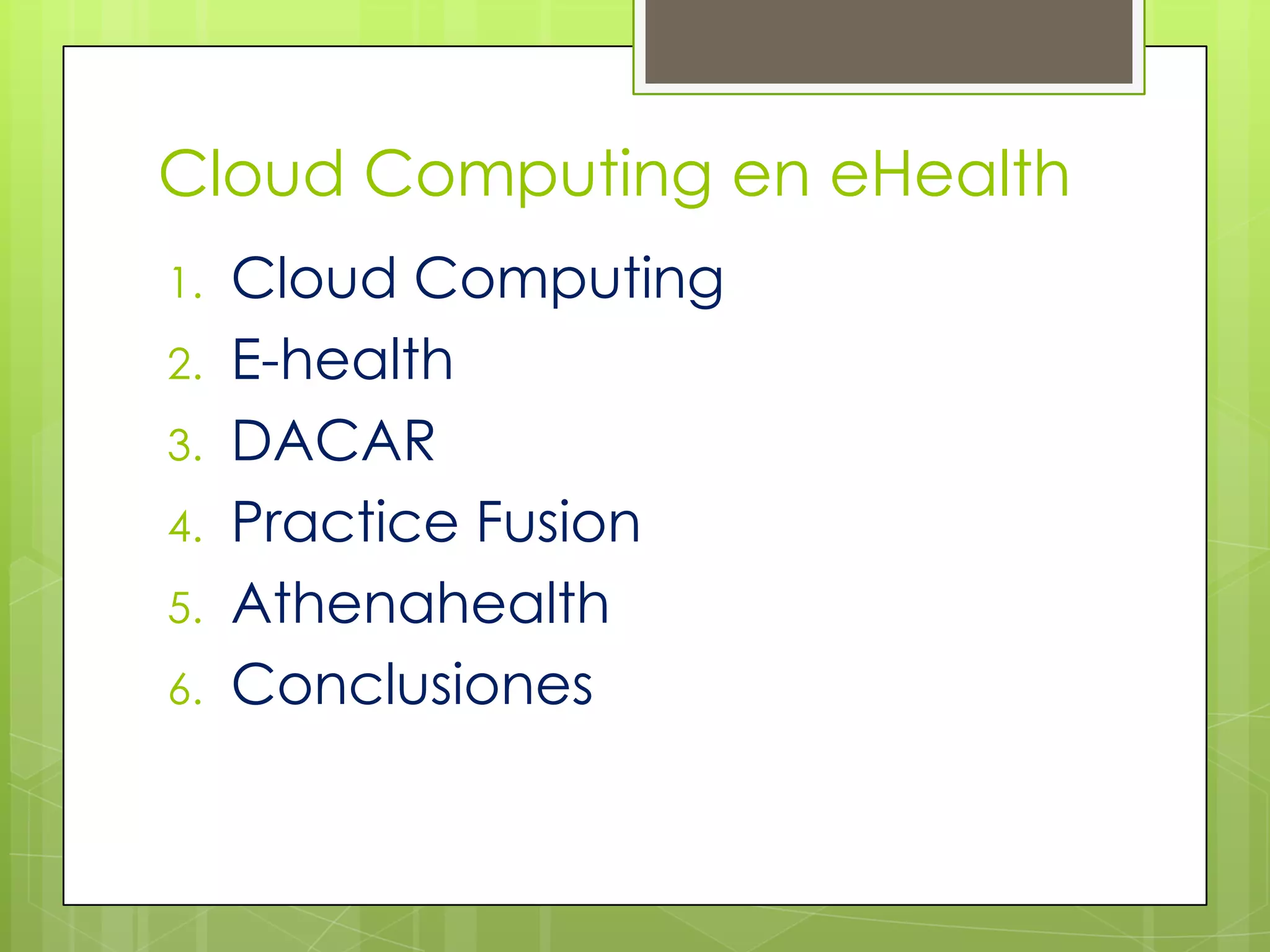 Cloud Computing en eHealth

1. Cloud Computing
2. E-health
3. DACAR
4. Practice Fusion
5. Athenahealth
6. Conclusiones